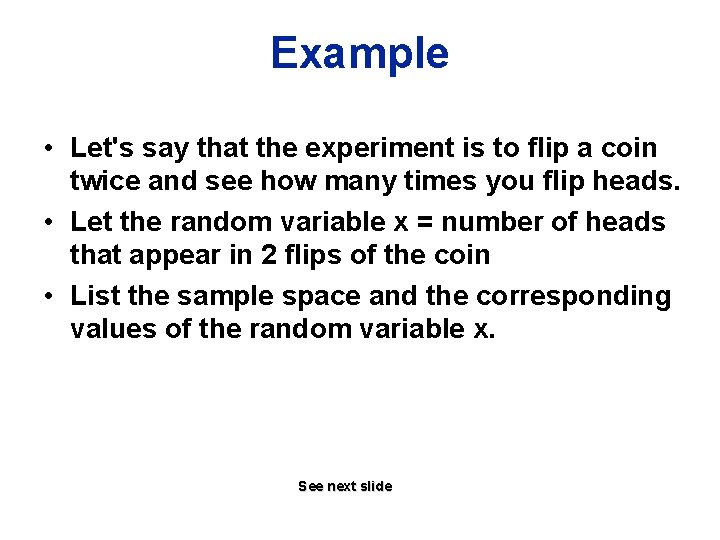 Example

• Let's say that the experiment is to flip a coin twice and see how many times you flip heads.

• Let the random variable x = number of heads that appear in 2 flips of the coin

• List the sample space and the corresponding values of the random variable x.

See next slide